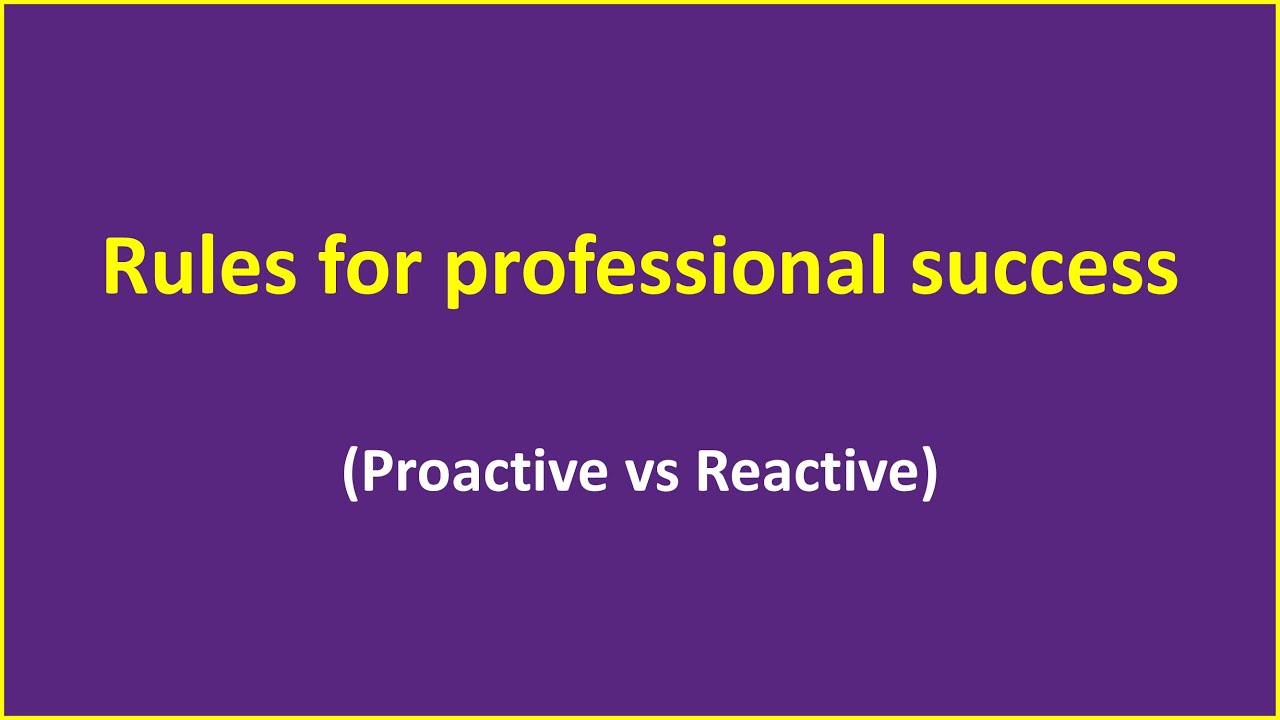 Rules for professional success

(Proactive vs Reactive)